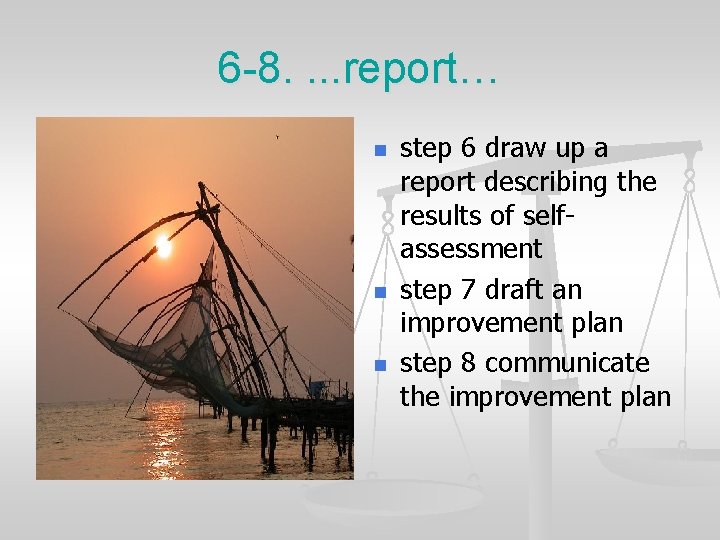 6-8. ...report…

- step 6 draw up a report describing the results of self-assessment
- step 7 draft an improvement plan
- step 8 communicate the improvement plan